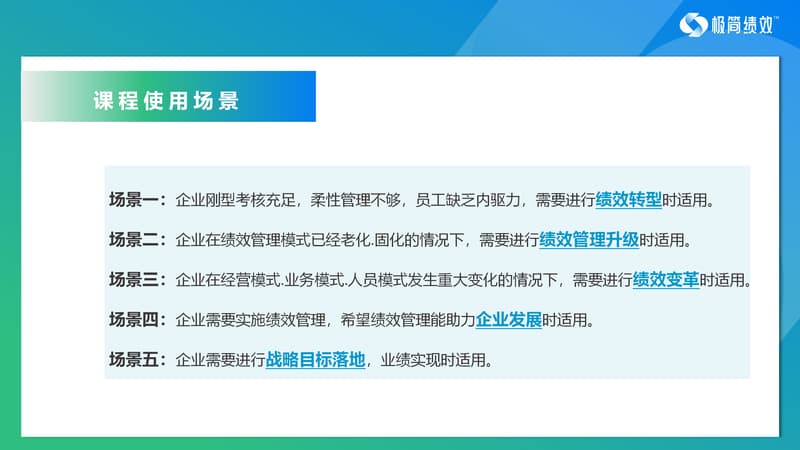 极简绩效™

课程使用场景

场景一：企业刚型考核充足，柔性管理不够，员工缺乏内驱力，需要进行绩效转型时适用。

场景二：企业在绩效管理模式已经老化.固化的情况下，需要进行绩效管理升级时适用。

场景三：企业在经营模式.业务模式.人员模式发生重大变化的情况下，需要进行绩效变革时适用。

场景四：企业需要实施绩效管理，希望绩效管理能助力企业发展时适用。

场景五：企业需要进行战略目标落地，业绩实现时适用。